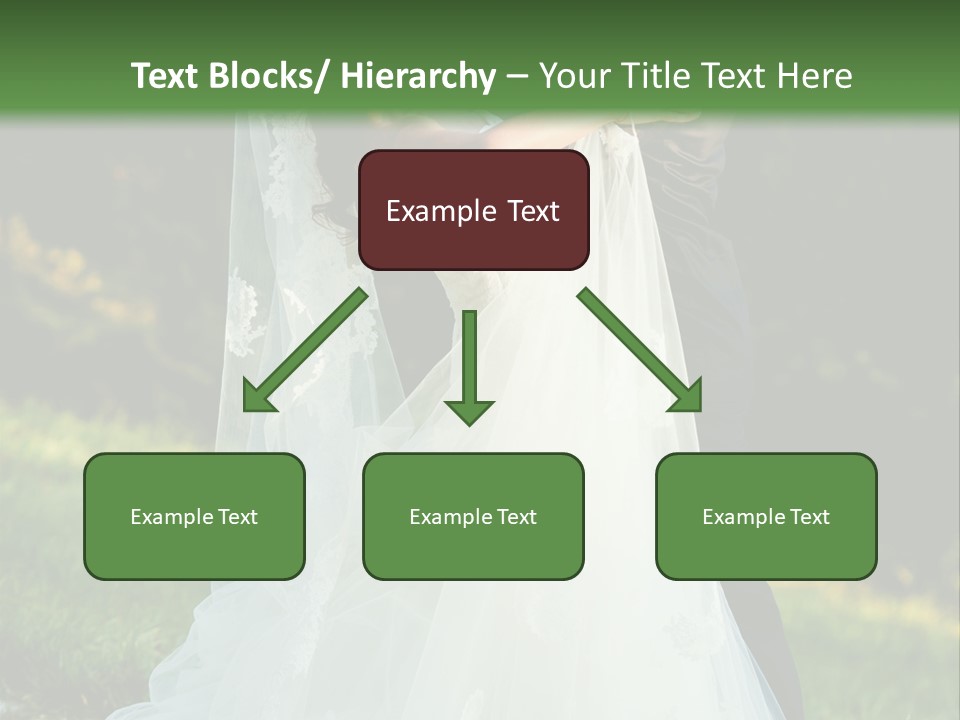 Text Blocks/ Hierarchy – Your Title Text Here

Example Text

Example Text

Example Text

Example Text